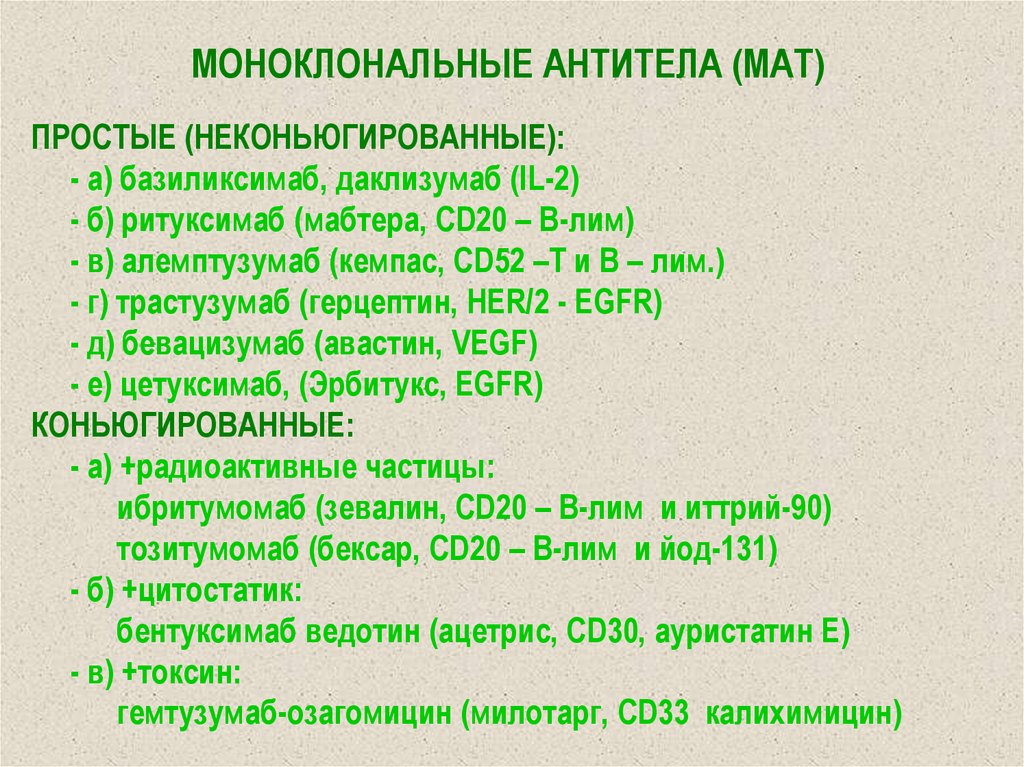 МОНОКЛОНАЛЬНЫЕ АНТИТЕЛА (МАТ)

ПРОСТЫЕ (НЕКОНЬЮГИРОВАННЫЕ):
- а) базиликсимаб, даклизумаб (IL-2)
- б) ритуксимаб (мабтера, CD20 – В-лим)
- в) алемптузумаб (кемпас, CD52 –Т и В – лим.)
- г) трастузумаб (герцептин, HER/2 - EGFR)
- д) бевацизумаб (авастин, VEGF)
- е) цетуксимаб, (Эрбитукс, EGFR)
КОНЬЮГИРОВАННЫЕ:
- а) +радиоактивные частицы:
ибритумомаб (зевалин, CD20 – В-лим и иттрий-90)
тозитумомаб (бексар, CD20 – В-лим и йод-131)
- б) +цитостатик:
бентуксимаб ведотин (ацетрис, CD30, ауристатин Е)
- в) +токсин:
гемтузумаб-озагомицин (милотарг, CD33 калихимицин)